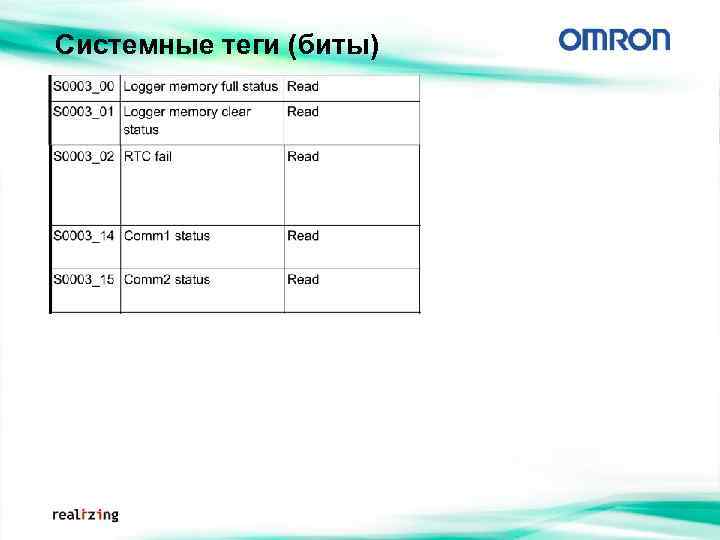 Системные теги (биты)

OMRON

| S0003_00 | Logger memory full status | Read |
|---|---|---|
| S0003_01 | Logger memory clear status | Read |
| S0003_02 | RTC fail | Read |
| S0003_14 | Comm1 status | Read |
| S0003_15 | Comm2 status | Read |

realizing